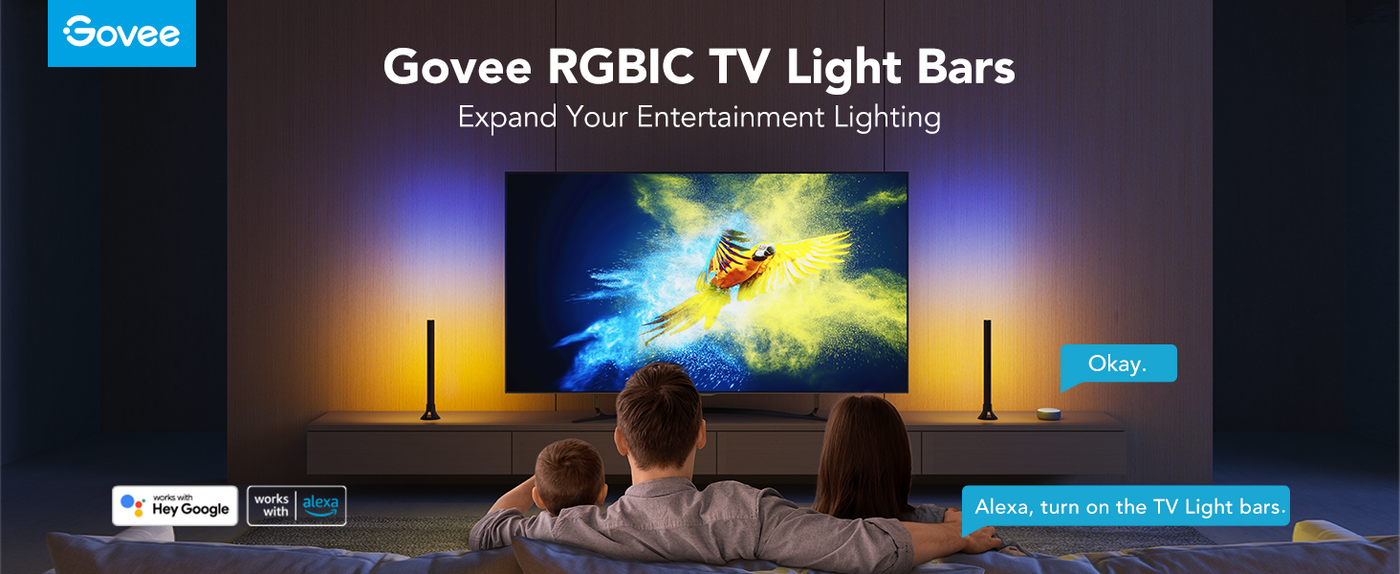 Govee

Govee RGBIC TV Light Bars

Expand Your Entertainment Lighting

Okay.

works with Hey Google

works with alexa

Alexa, turn on the TV Light bars.